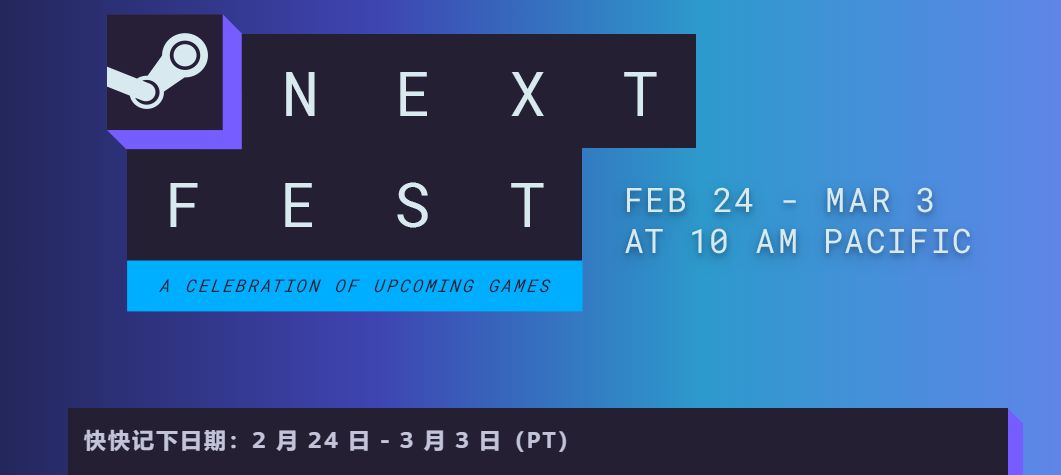 NEXT FEST

A CELEBRATION OF UPCOMING GAMES

FEB 24 - MAR 3
AT 10 AM PACIFIC

快快记下日期：2 月 24 日 - 3 月 3 日 (PT)